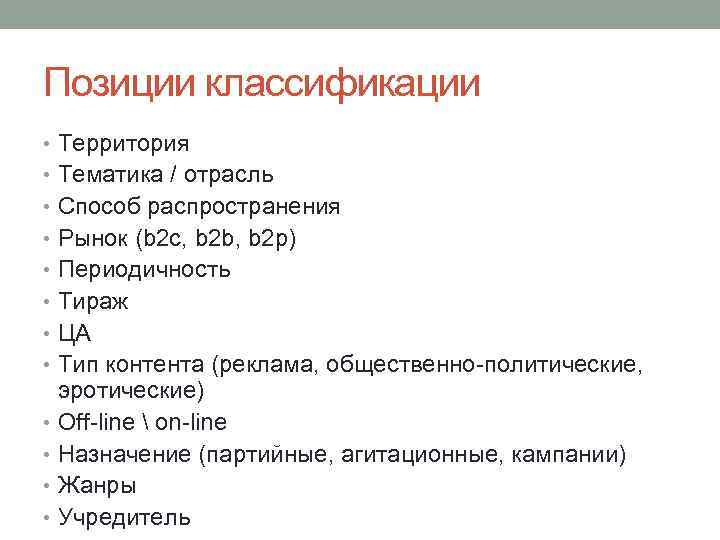 Позиции классификации

• Территория
• Тематика / отрасль
• Способ распространения
• Рынок (b2c, b2b, b2p)
• Периодичность
• Тираж
• ЦА
• Тип контента (реклама, общественно-политические, эротические)
• Off-line \ on-line
• Назначение (партийные, агитационные, кампании)
• Жанры
• Учредитель